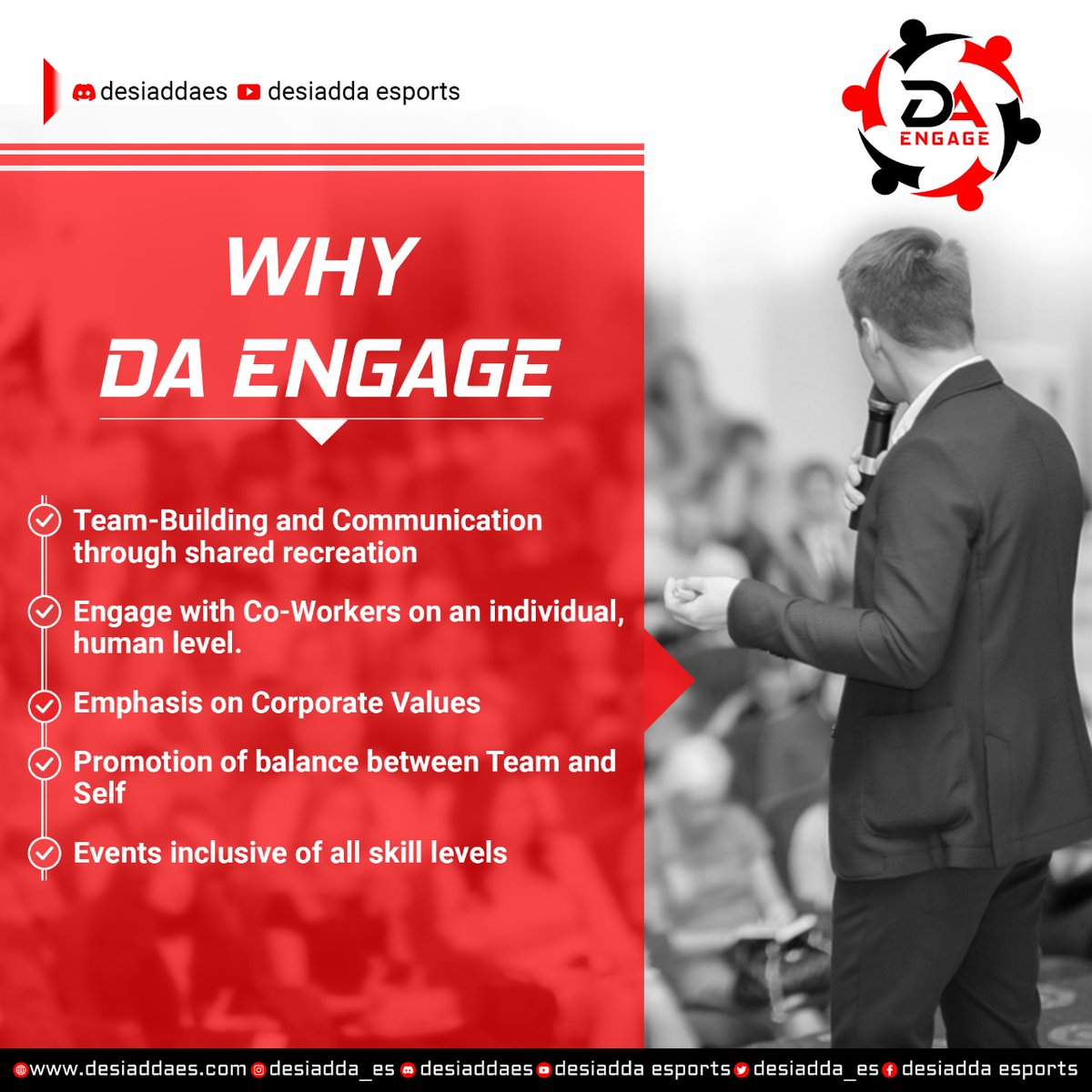 desiaddaes desiadda esports

DA ENGAGE

WHY
DA ENGAGE

Team-Building and Communication through shared recreation

Engage with Co-Workers on an individual, human level.

Emphasis on Corporate Values

Promotion of balance between Team and Self

Events inclusive of all skill levels

www.desiaddaes.com desiadda_es desiaddaes desiadda esports desiadda_es desiadda esports